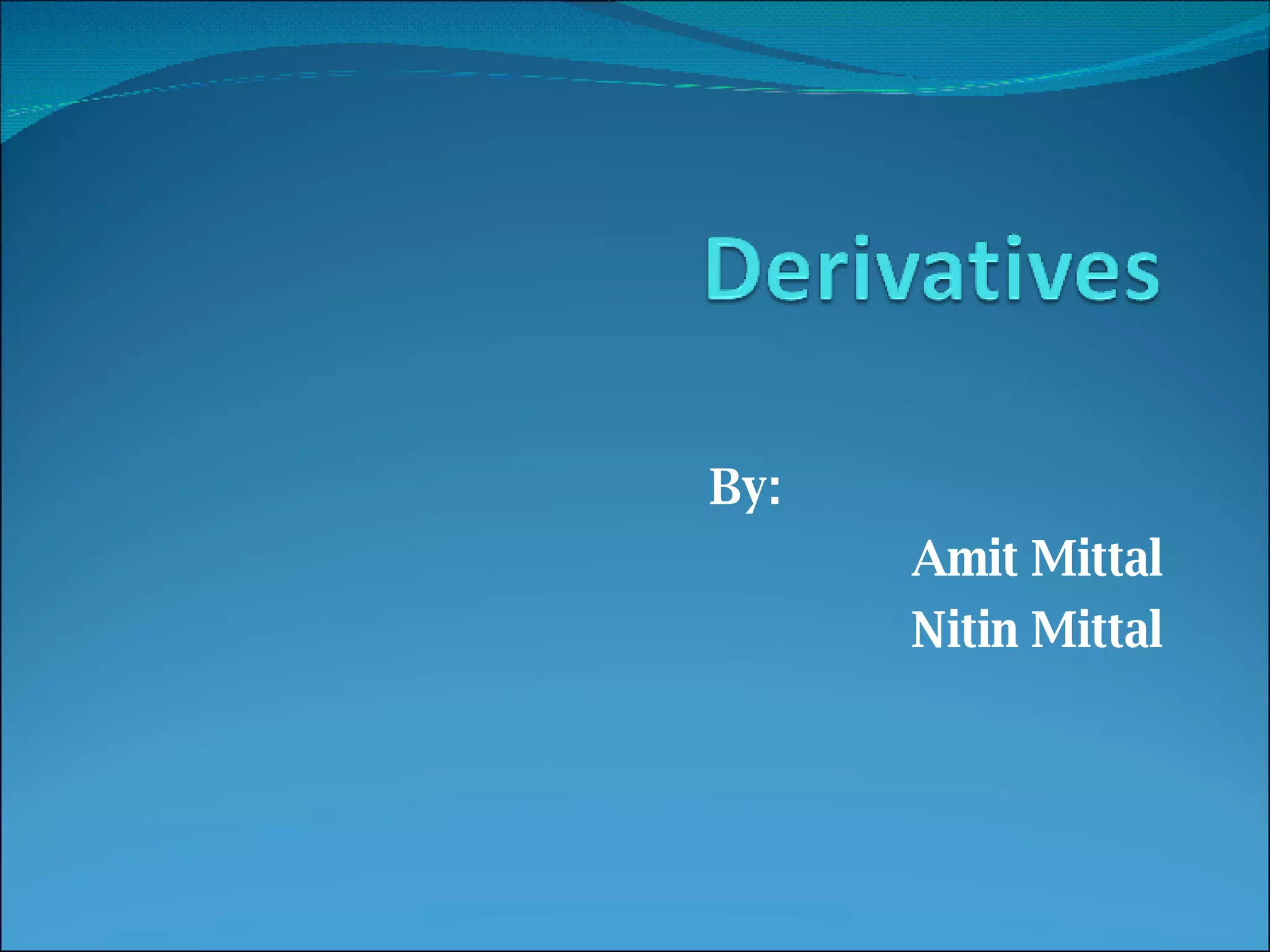 Derivatives

By:

Amit Mittal
Nitin Mittal